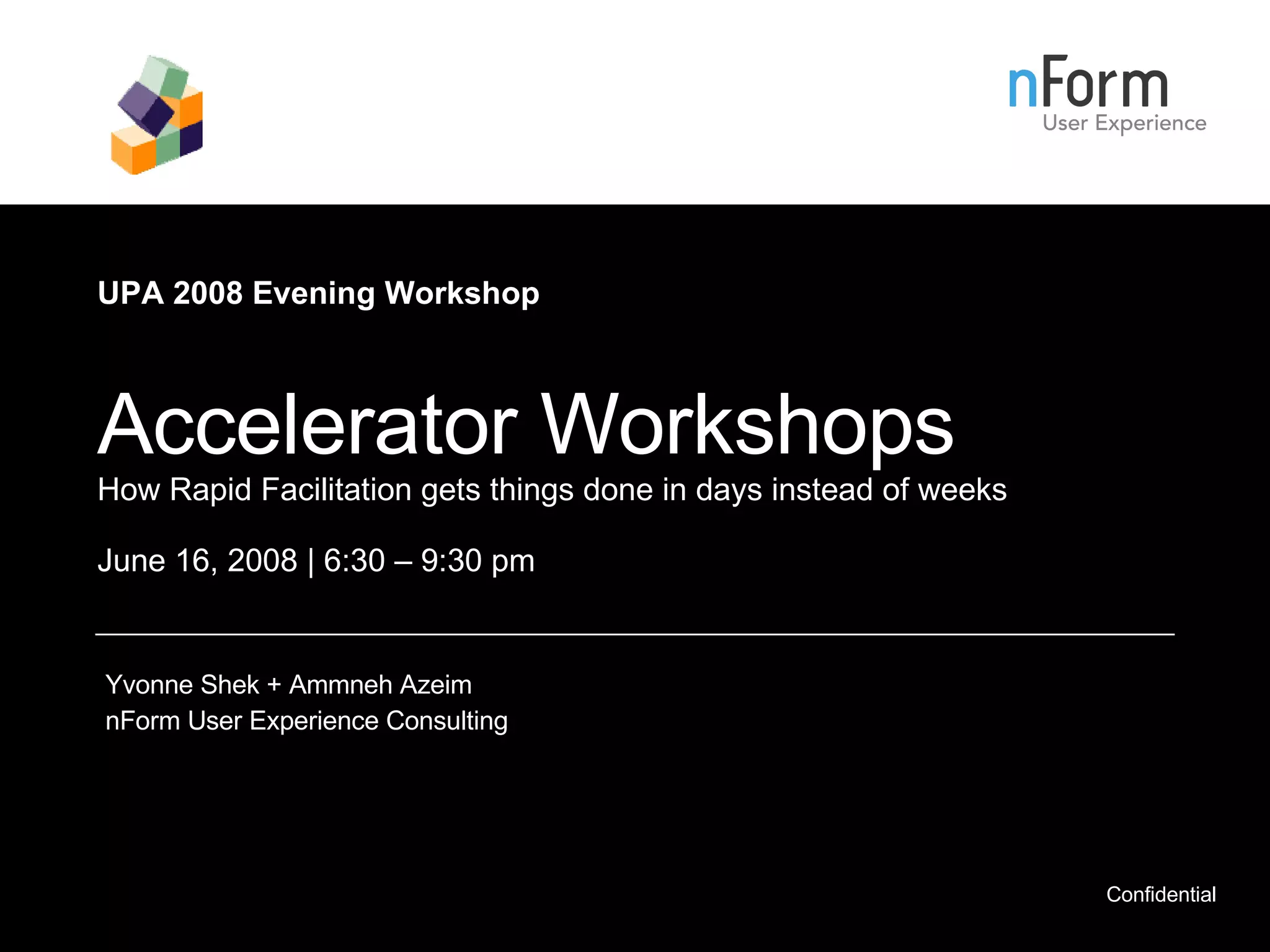 nForm
User Experience

UPA 2008 Evening Workshop

Accelerator Workshops
How Rapid Facilitation gets things done in days instead of weeks

June 16, 2008 | 6:30 – 9:30 pm

Yvonne Shek + Ammneh Azeim
nForm User Experience Consulting

Confidential